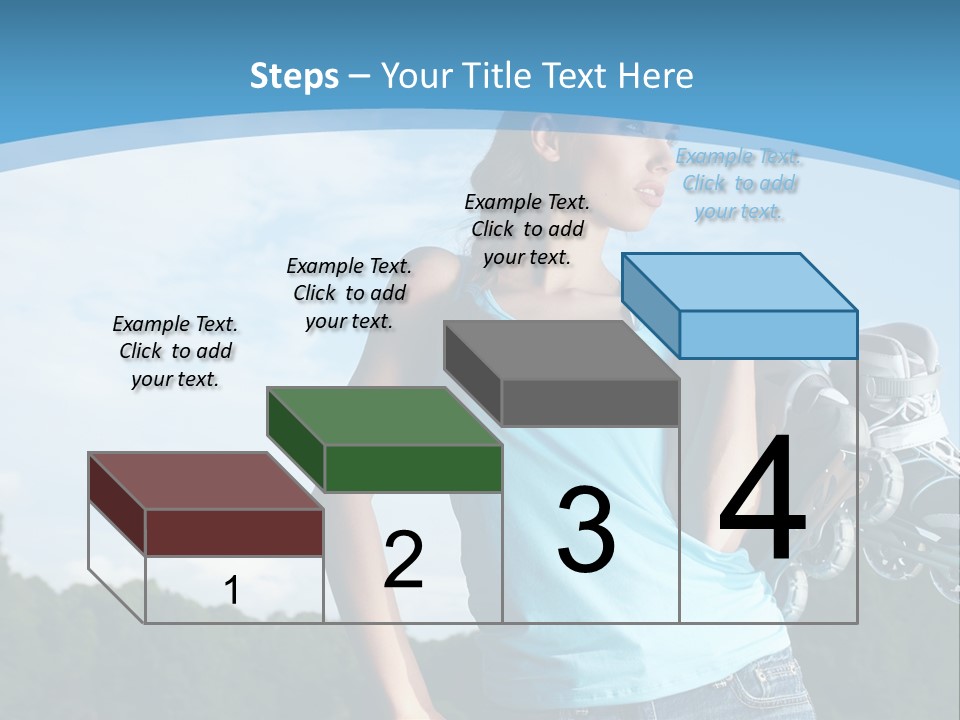 Steps – Your Title Text Here

Example Text. Click to add your text.

Example Text. Click to add your text.

Example Text. Click to add your text.

Example Text. Click to add your text.

1

2

3

4